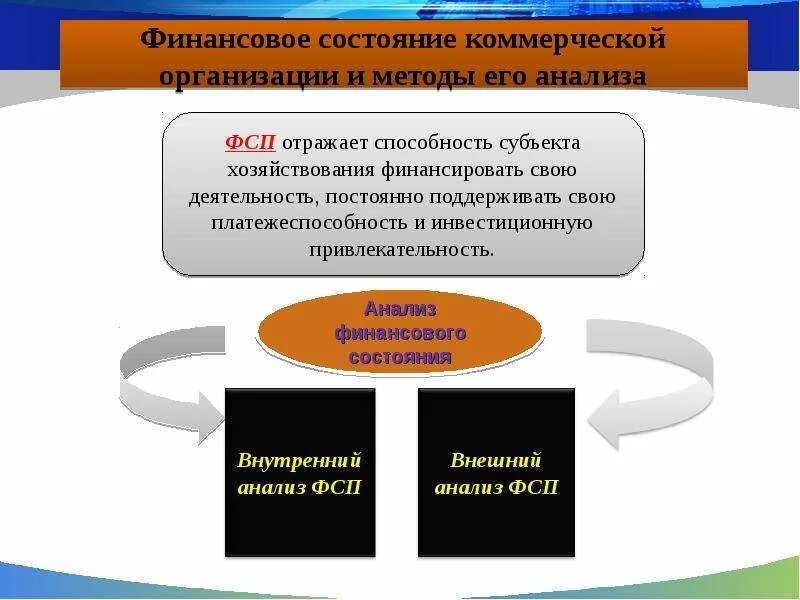 Финансовое состояние коммерческой организации и методы его анализа

ФСП отражает способность субъекта хозяйствования финансировать свою деятельность, постоянно поддерживать свою платежеспособность и инвестиционную привлекательность.

Анализ финансового состояния

Внутренний анализ ФСП

Внешний анализ ФСП